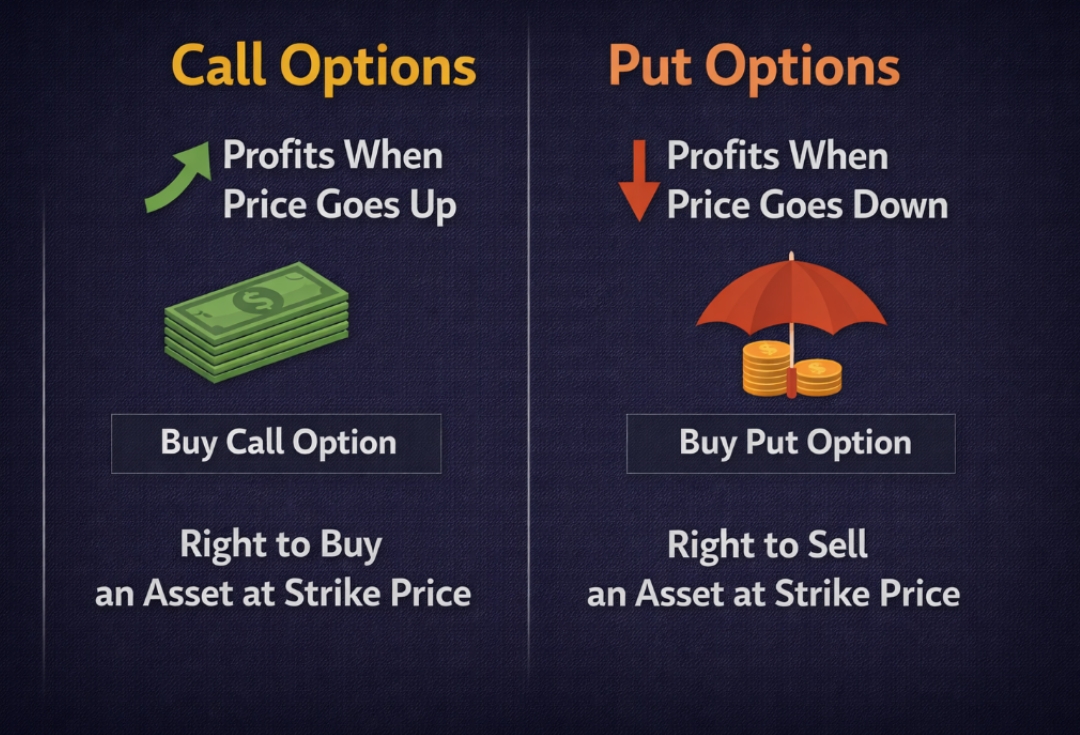 Call Options

Profits When Price Goes Up

Buy Call Option

Right to Buy an Asset at Strike Price

Put Options

Profits When Price Goes Down

Buy Put Option

Right to Sell an Asset at Strike Price